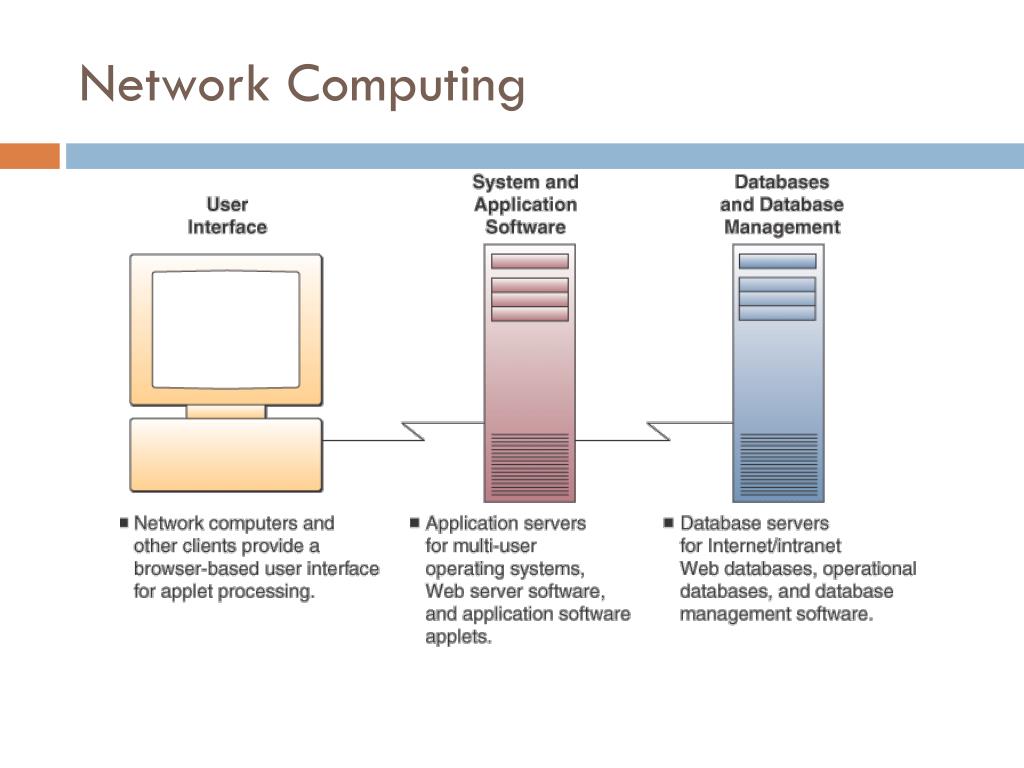 Network Computing

User Interface

System and Application Software

Databases and Database Management

■ Network computers and other clients provide a browser-based user interface for applet processing.

■ Application servers for multi-user operating systems, Web server software, and application software applets.

■ Database servers for Internet/intranet Web databases, operational databases, and database management software.